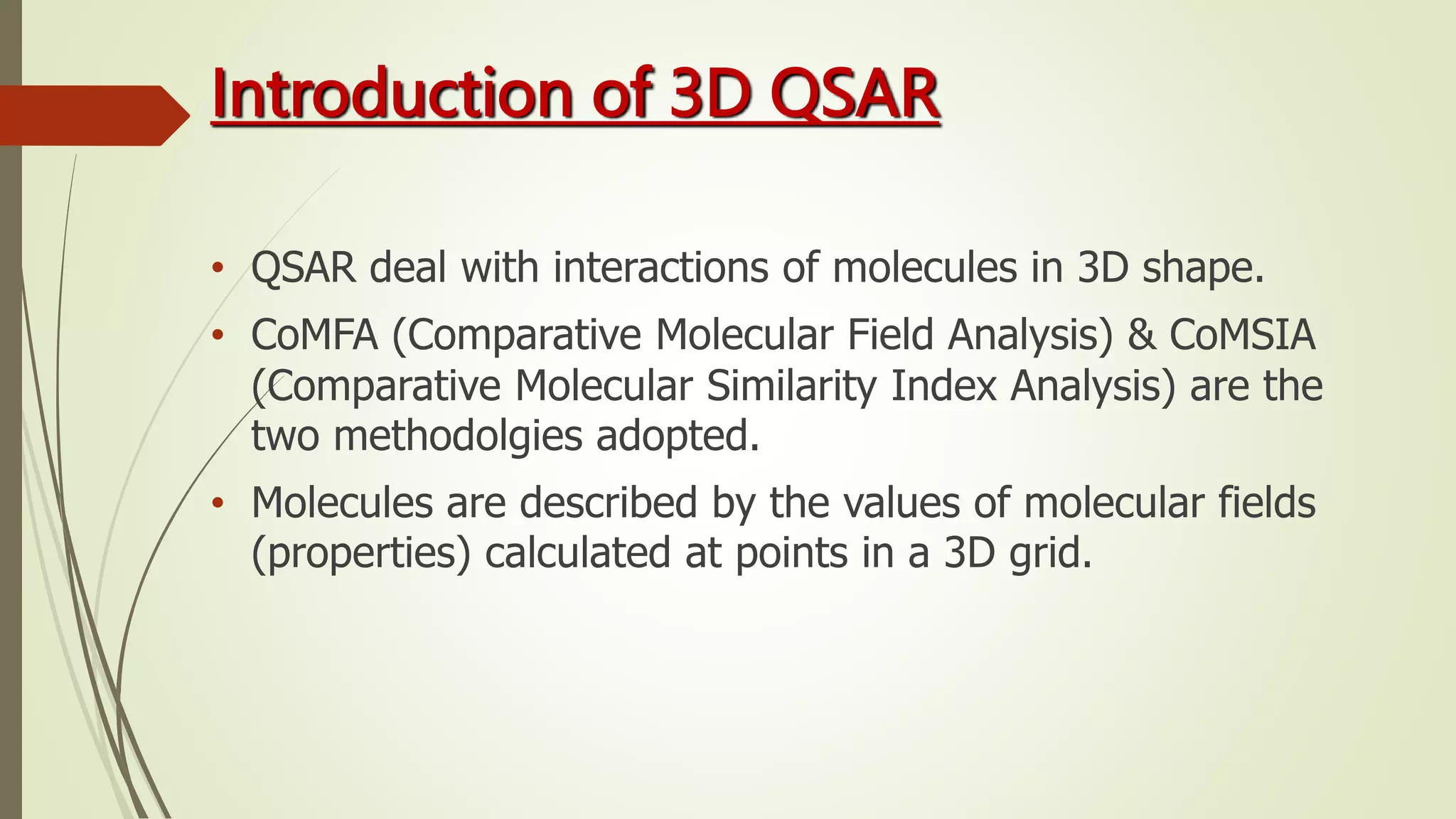 Introduction of 3D QSAR

• QSAR deal with interactions of molecules in 3D shape.

• CoMFA (Comparative Molecular Field Analysis) & CoMSIA (Comparative Molecular Similarity Index Analysis) are the two methodolgies adopted.

• Molecules are described by the values of molecular fields (properties) calculated at points in a 3D grid.